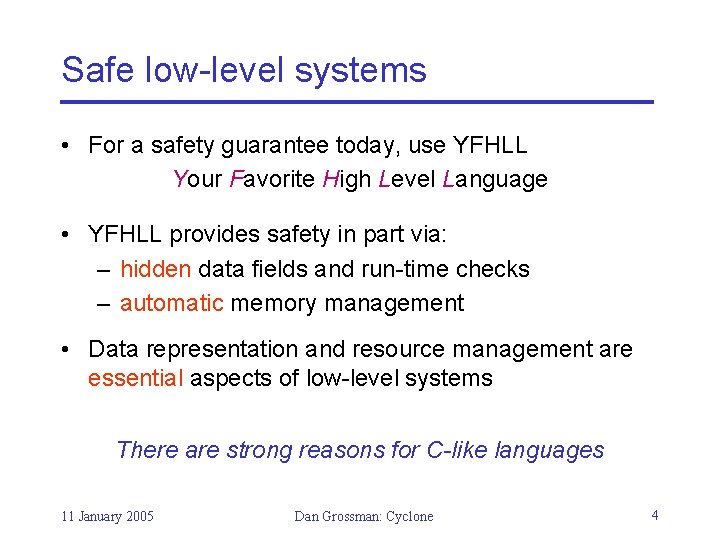 Safe low-level systems

• For a safety guarantee today, use YFHLL

Your Favorite High Level Language

• YFHLL provides safety in part via:
– hidden data fields and run-time checks
– automatic memory management

• Data representation and resource management are essential aspects of low-level systems

There are strong reasons for C-like languages

11 January 2005

Dan Grossman: Cyclone

4